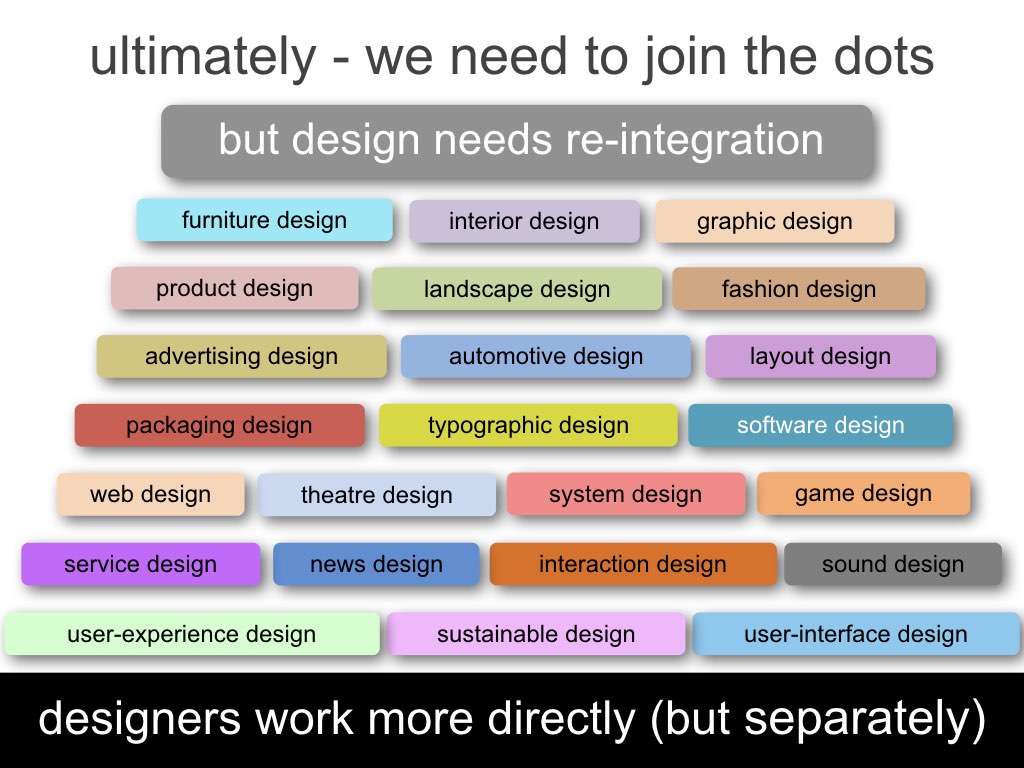 ultimately - we need to join the dots

but design needs re-integration

furniture design
interior design
graphic design

product design
landscape design
fashion design

advertising design
automotive design
layout design

packaging design
typographic design
software design

web design
theatre design
system design
game design

service design
news design
interaction design
sound design

user-experience design
sustainable design
user-interface design

designers work more directly (but separately)